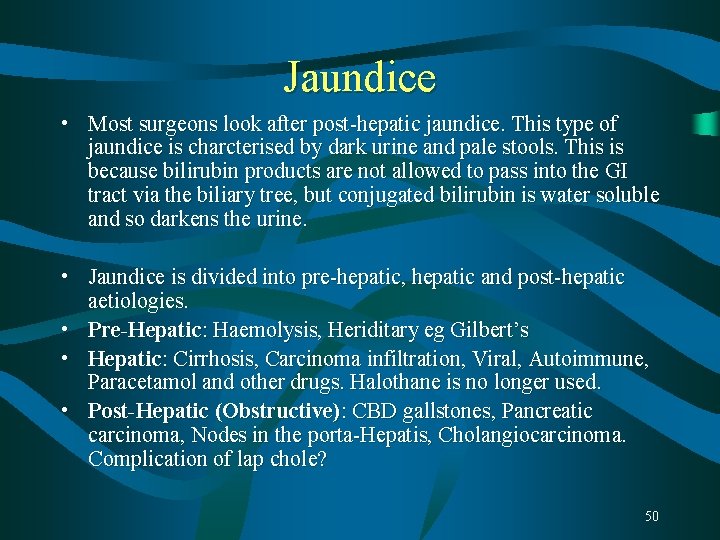 Jaundice

• Most surgeons look after post-hepatic jaundice. This type of jaundice is charcterised by dark urine and pale stools. This is because bilirubin products are not allowed to pass into the GI tract via the biliary tree, but conjugated bilirubin is water soluble and so darkens the urine.

• Jaundice is divided into pre-hepatic, hepatic and post-hepatic aetiologies.
• Pre-Hepatic: Haemolysis, Heriditary eg Gilbert's
• Hepatic: Cirrhosis, Carcinoma infiltration, Viral, Autoimmune, Paracetamol and other drugs. Halothane is no longer used.
• Post-Hepatic (Obstructive): CBD gallstones, Pancreatic carcinoma, Nodes in the porta-Hepatis, Cholangiocarcinoma. Complication of lap chole?

50